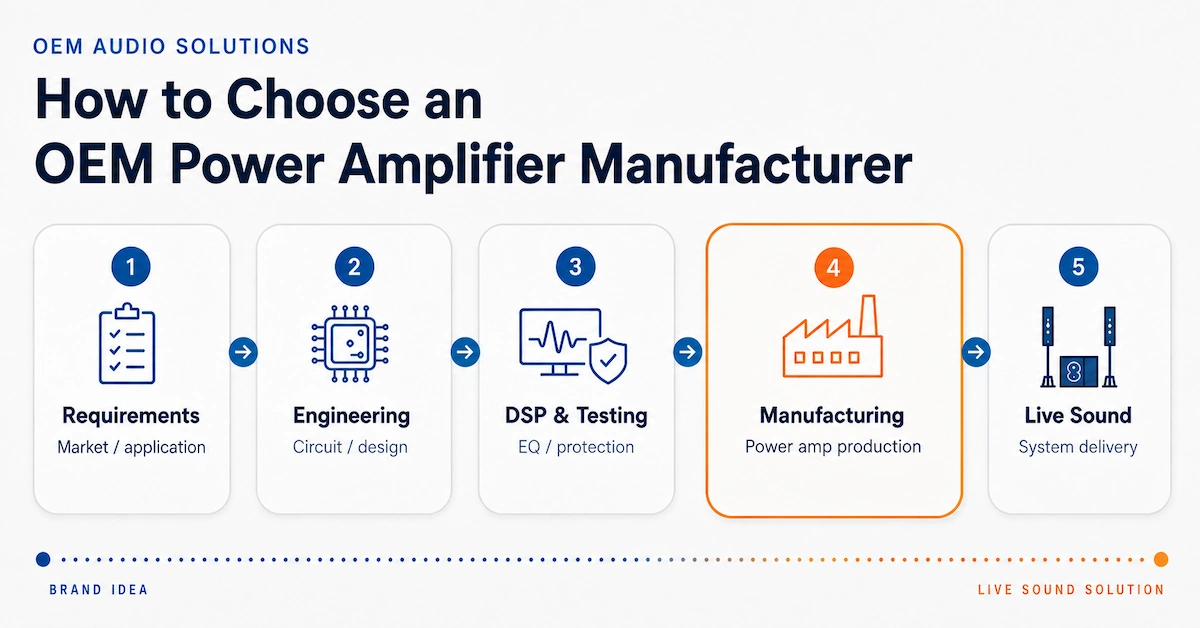 OEM AUDIO SOLUTIONS

How to Choose an OEM Power Amplifier Manufacturer

1
Requirements
Market / application

2
Engineering
Circuit / design

3
DSP & Testing
EQ / protection

4
Manufacturing
Power amp production

5
Live Sound
System delivery

BRAND IDEA

LIVE SOUND SOLUTION